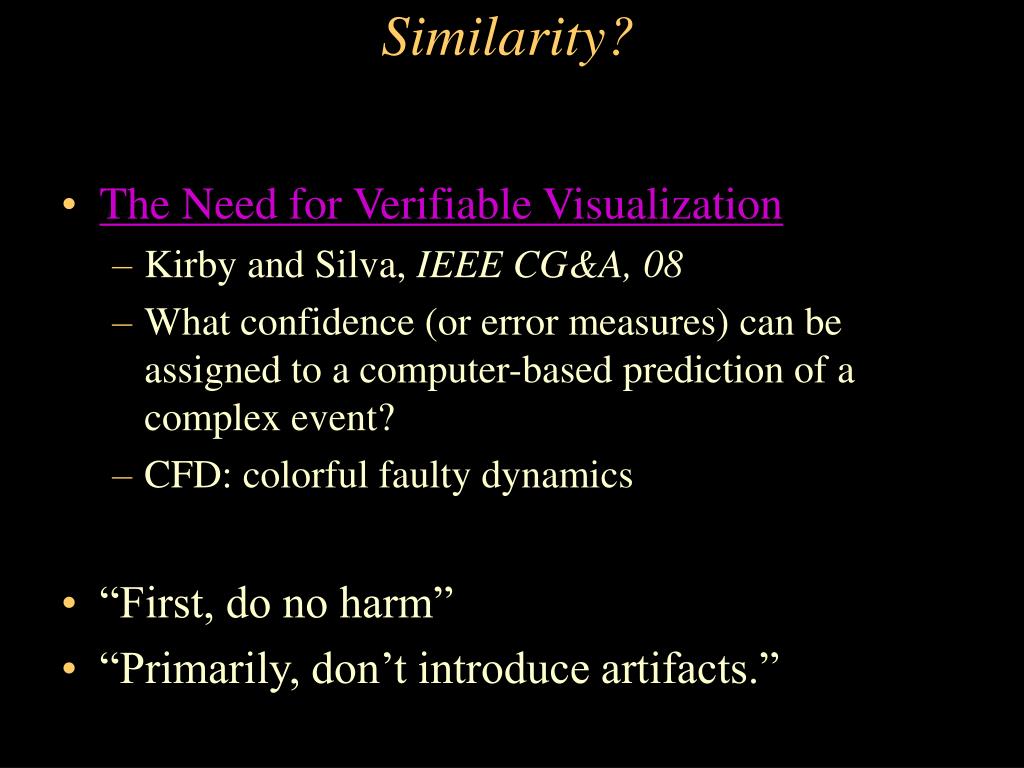 Similarity?

• The Need for Verifiable Visualization
– Kirby and Silva, IEEE CG&A, 08
– What confidence (or error measures) can be assigned to a computer-based prediction of a complex event?
– CFD: colorful faulty dynamics

• “First, do no harm”
• “Primarily, don’t introduce artifacts.”